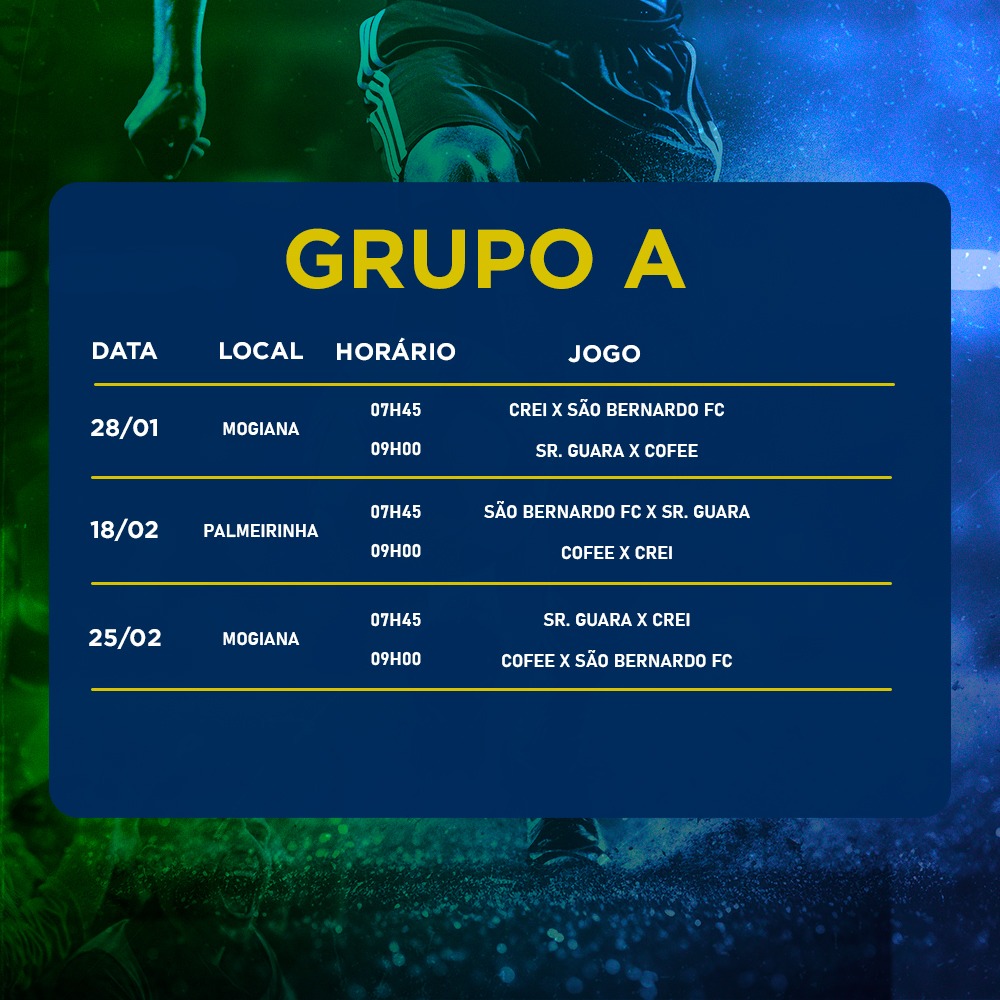 GRUPO A

| DATA | LOCAL | HORÁRIO | JOGO |
|---|---|---|---|
| 28/01 | MOGIANA | 07H45 | CREI X SÃO BERNARDO FC |
| | | 09H00 | SR. GUARA X COFEE |
| 18/02 | PALMEIRINHA | 07H45 | SÃO BERNARDO FC X SR. GUARA |
| | | 09H00 | COFEE X CREI |
| 25/02 | MOGIANA | 07H45 | SR. GUARA X CREI |
| | | 09H00 | COFEE X SÃO BERNARDO FC |